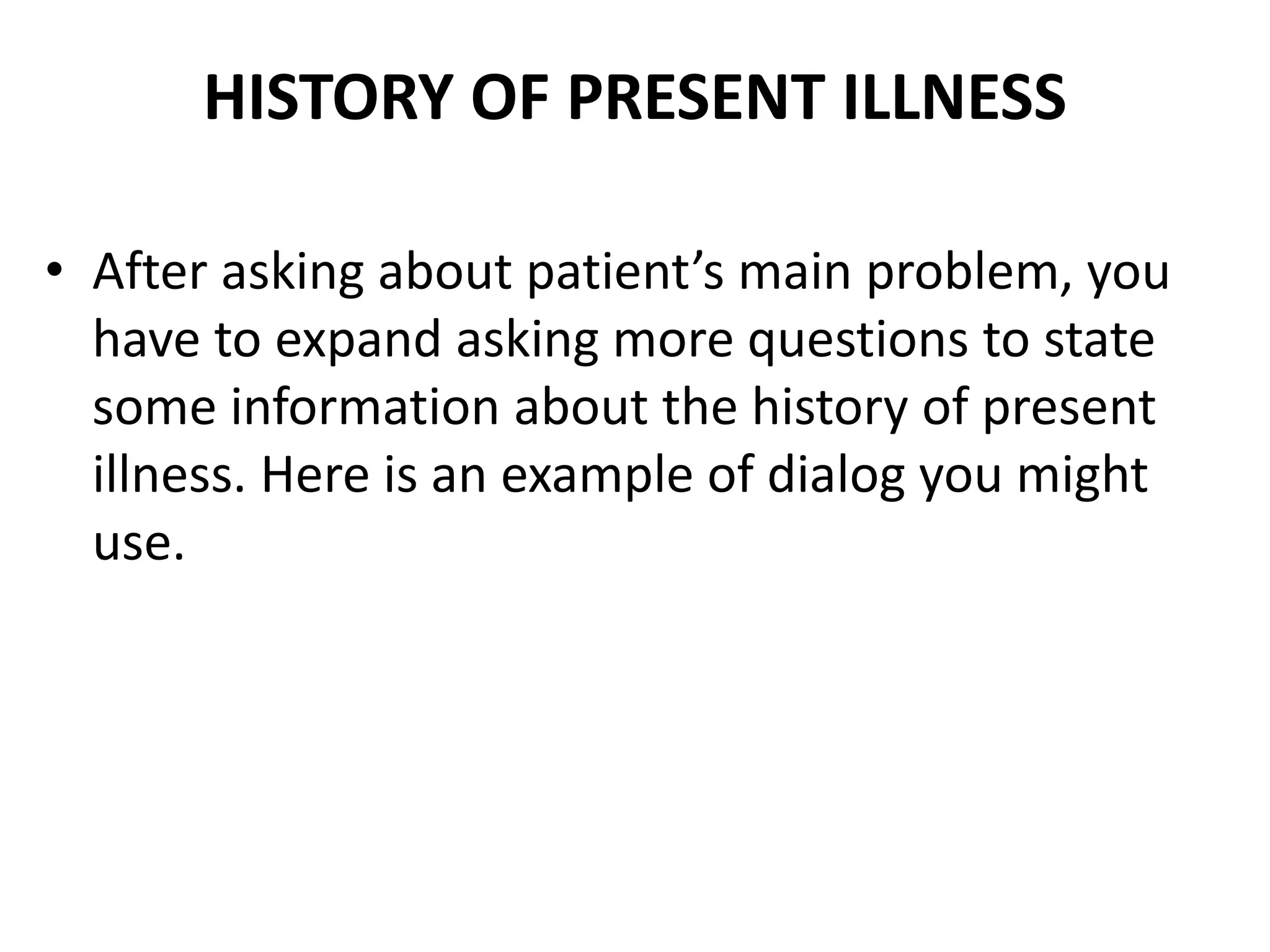 HISTORY OF PRESENT ILLNESS

• After asking about patient’s main problem, you have to expand asking more questions to state some information about the history of present illness. Here is an example of dialog you might use.